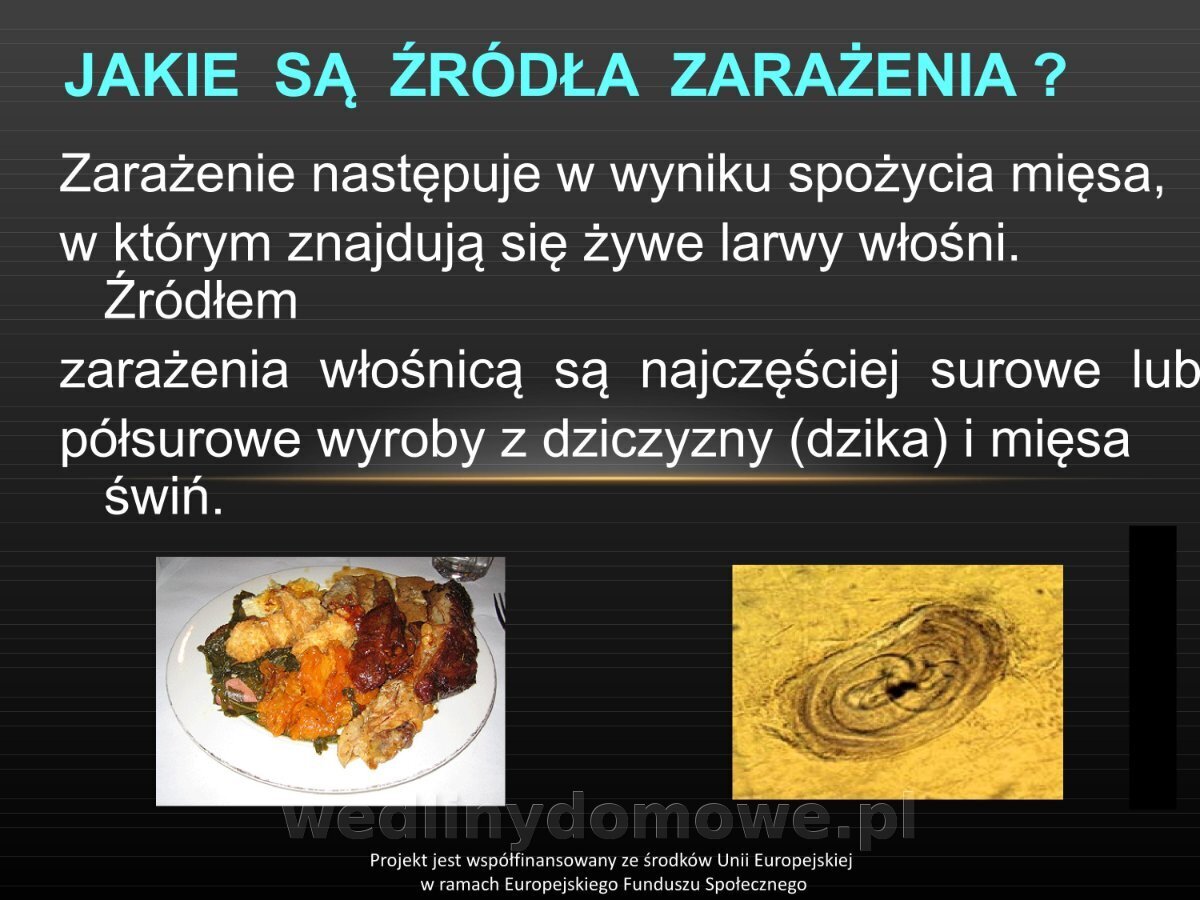 JAKIE SĄ ŹRÓDŁA ZARAŻENIA ?

Zarażenie następuje w wyniku spożycia mięsa, w którym znajdują się żywe larwy włośni. Źródłem zarażenia włośnicą są najczęściej surowe lub półsurowe wyroby z dziczyzny (dzika) i mięsa świń.

wedlinydomowe.pl

Projekt jest współfinansowany ze środków Unii Europejskiej w ramach Europejskiego Funduszu Społecznego